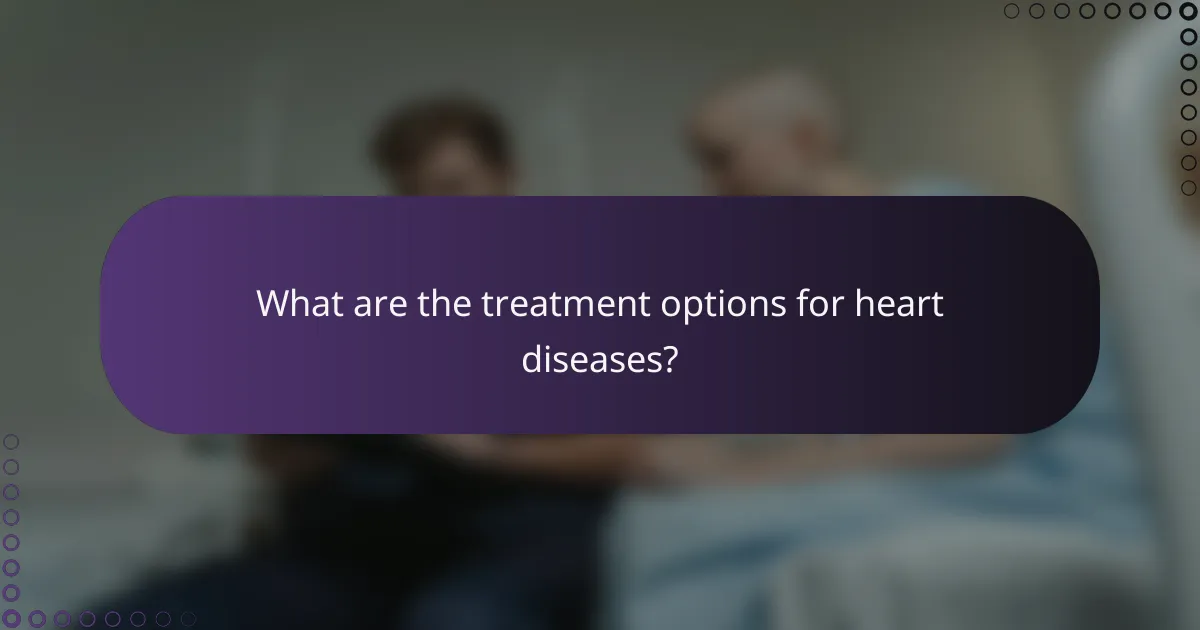 What are the treatment options for heart diseases?